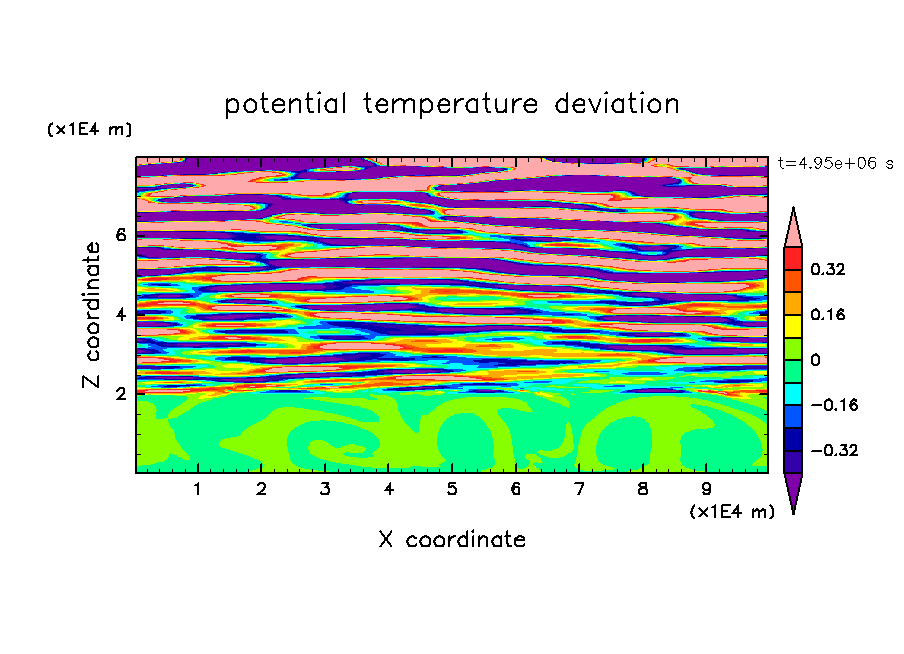 potential temperature deviation

(x1E4 m)

t=4.95e+06 s

Z coordinate

6
4
2

0.32
0.16
0
−0.16
−0.32

1 2 3 4 5 6 7 8 9

(x1E4 m)

X coordinate